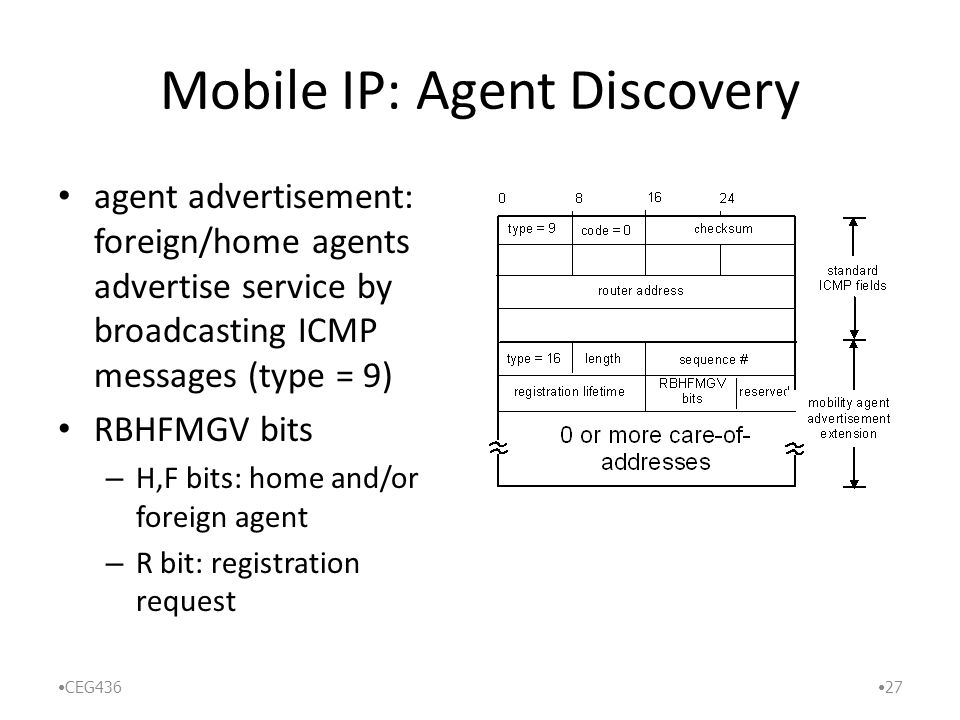 Mobile IP: Agent Discovery

• agent advertisement: foreign/home agents advertise service by broadcasting ICMP messages (type = 9)
• RBHFMGV bits
– H,F bits: home and/or foreign agent
– R bit: registration request

0 8 16 24

type = 9 code = 0 checksum

router address

type = 16 length sequence #

registration lifetime RBHFMGV bits reserved

0 or more care-of-addresses

standard ICMP fields

mobility agent advertisement extension

•CEG436

•27